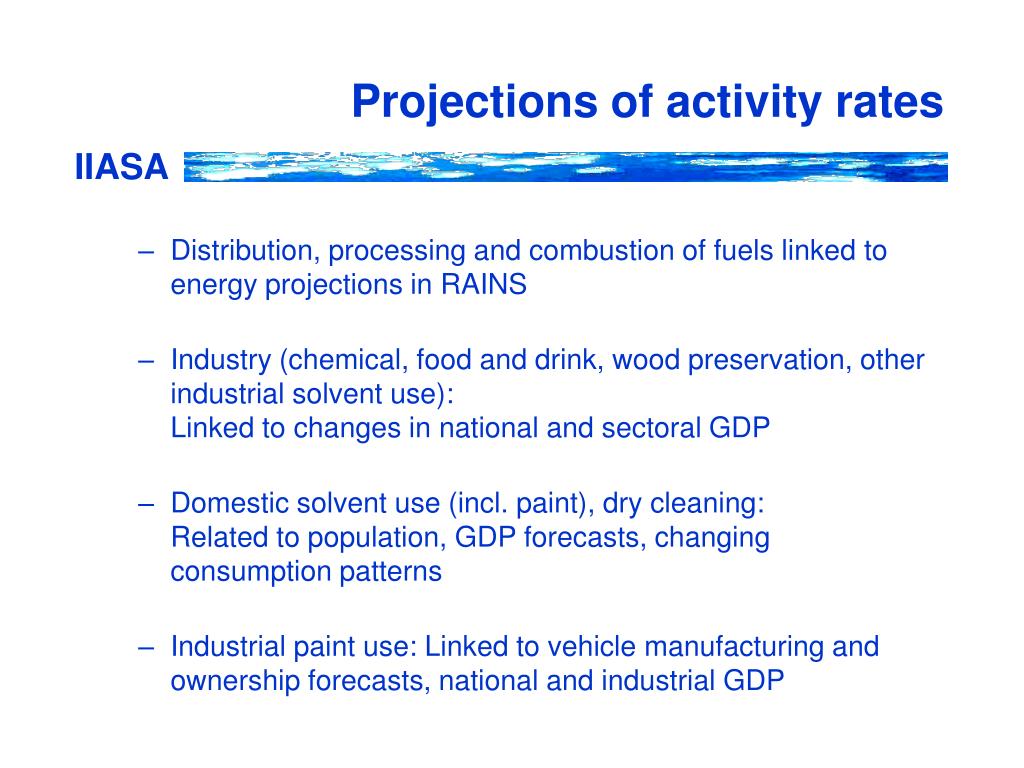 Projections of activity rates

IIASA

– Distribution, processing and combustion of fuels linked to energy projections in RAINS

– Industry (chemical, food and drink, wood preservation, other industrial solvent use):
Linked to changes in national and sectoral GDP

– Domestic solvent use (incl. paint), dry cleaning:
Related to population, GDP forecasts, changing consumption patterns

– Industrial paint use: Linked to vehicle manufacturing and ownership forecasts, national and industrial GDP